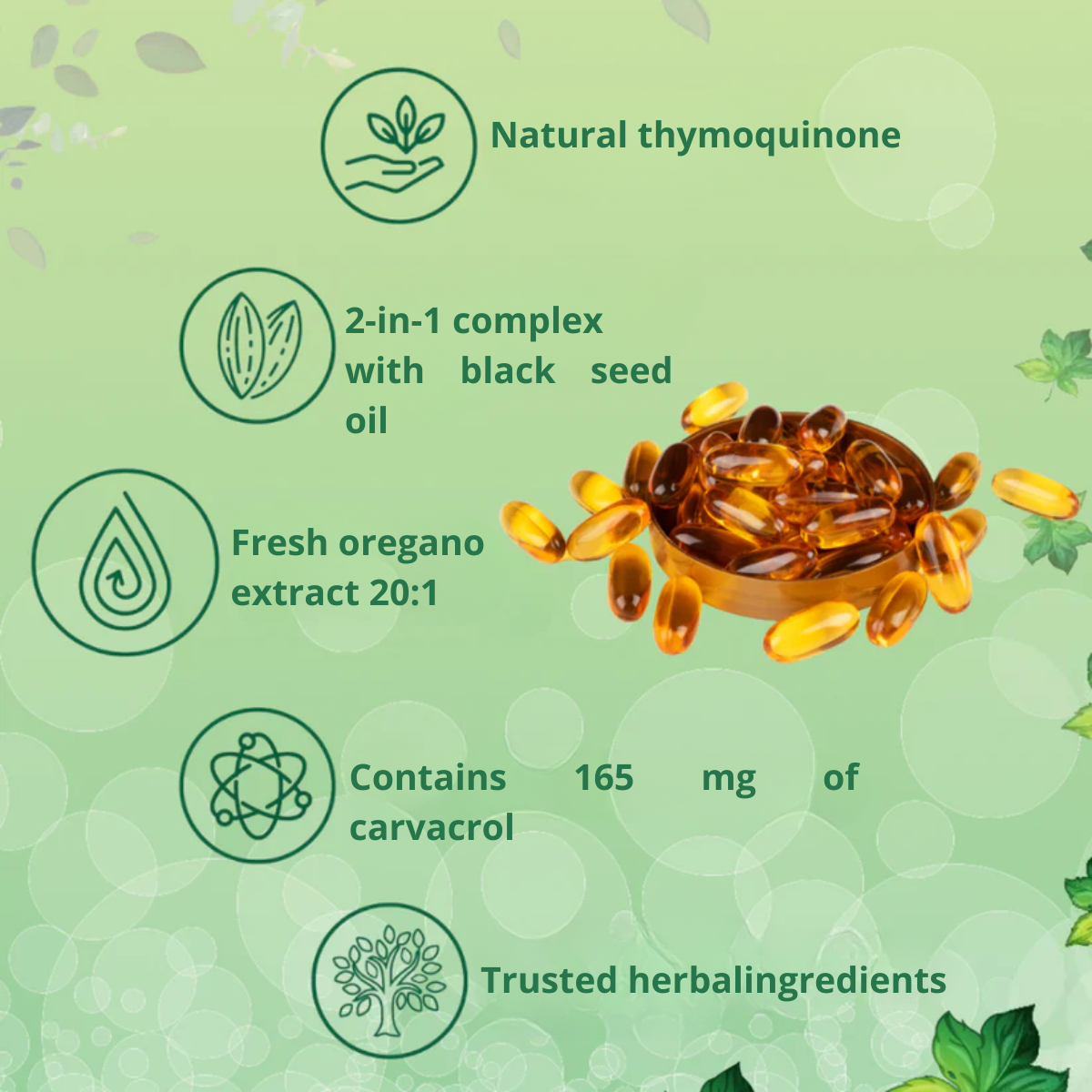 Natural thymoquinone

2-in-1 complex with black seed oil

Fresh oregano extract 20:1

Contains 165 mg of carvacrol

Trusted herbalingredients